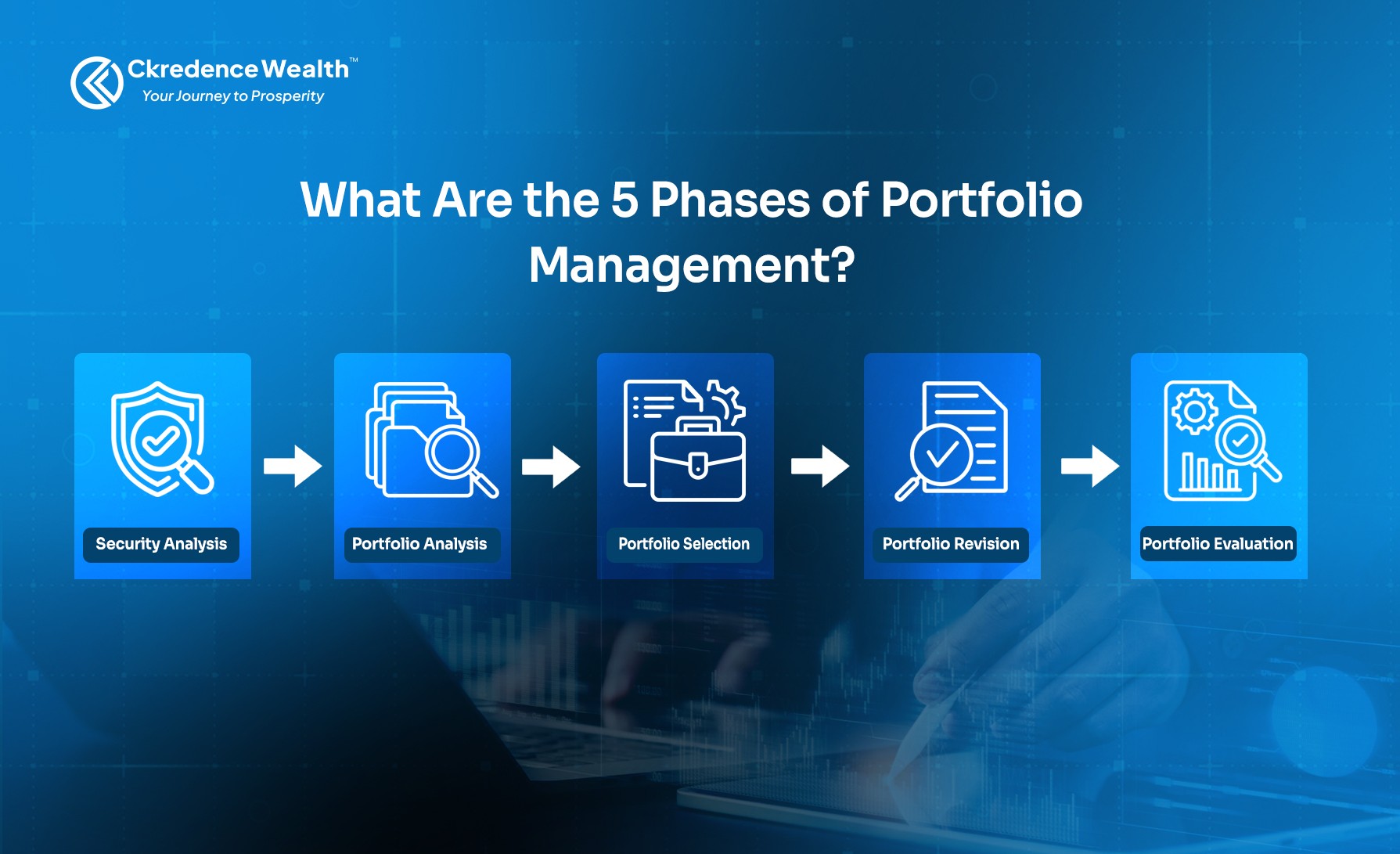 Ckredence Wealth™
Your Journey to Prosperity

What Are the 5 Phases of Portfolio Management?

Security Analysis

Portfolio Analysis

Portfolio Selection

Portfolio Revision

Portfolio Evaluation